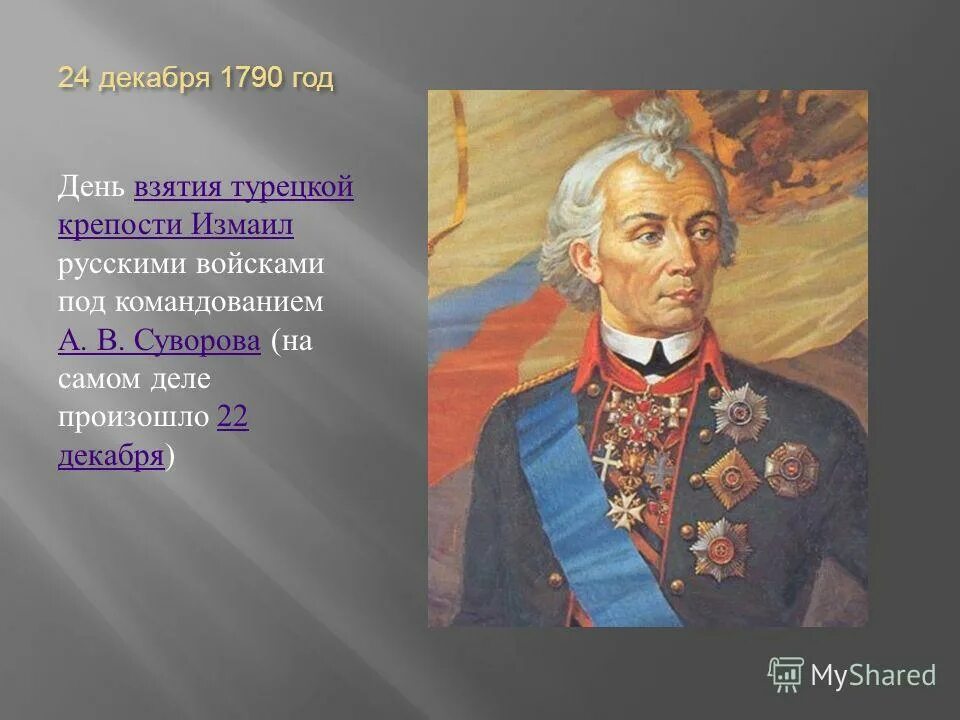 24 декабря 1790 год

День взятия турецкой крепости Измаил русскими войсками под командованием А. В. Суворова (на самом деле произошло 22 декабря)

MyShared